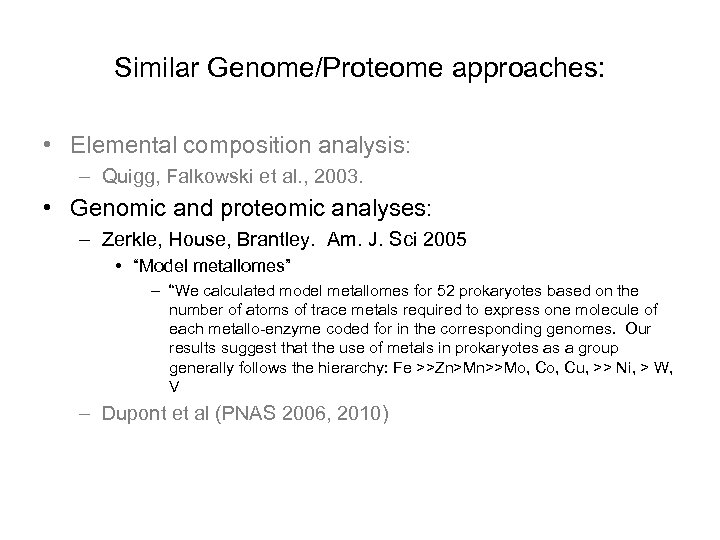 Similar Genome/Proteome approaches:

• Elemental composition analysis:
– Quigg, Falkowski et al., 2003.

• Genomic and proteomic analyses:
– Zerkle, House, Brantley. Am. J. Sci 2005
• "Model metallomes"
– "We calculated model metallomes for 52 prokaryotes based on the number of atoms of trace metals required to express one molecule of each metallo-enzyme coded for in the corresponding genomes. Our results suggest that the use of metals in prokaryotes as a group generally follows the hierarchy: Fe >>Zn>Mn>>Mo, Co, Cu, >> Ni, > W, V
– Dupont et al (PNAS 2006, 2010)